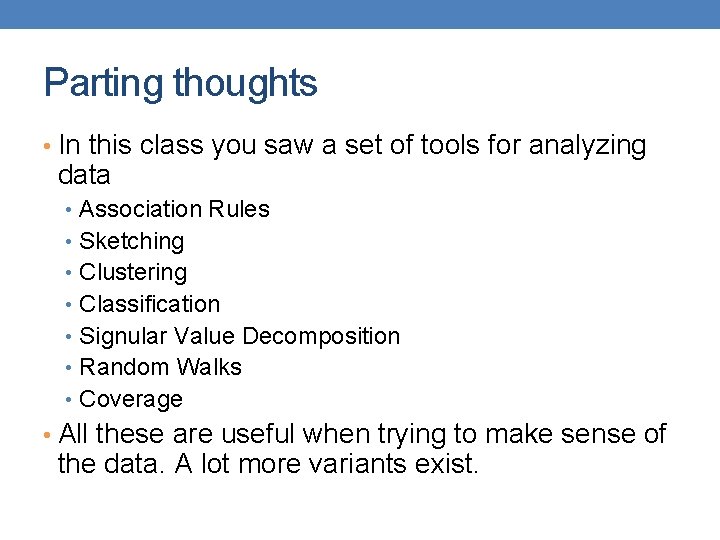 Parting thoughts

• In this class you saw a set of tools for analyzing data
  • Association Rules
  • Sketching
  • Clustering
  • Classification
  • Signular Value Decomposition
  • Random Walks
  • Coverage
• All these are useful when trying to make sense of the data. A lot more variants exist.